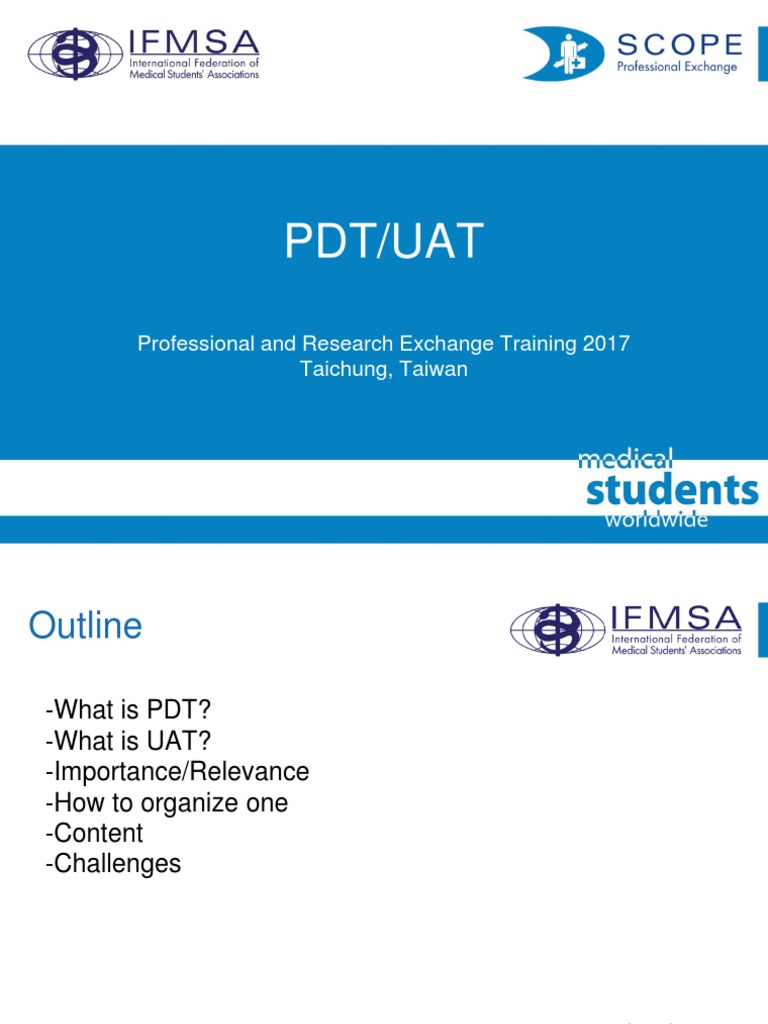 IFMSA
International Federation of Medical Students' Associations

SCOPE
Professional Exchange

PDT/UAT

Professional and Research Exchange Training 2017
Taichung, Taiwan

medical
students
worldwide

Outline

IFMSA
International Federation of Medical Students' Associations

-What is PDT?
-What is UAT?
-Importance/Relevance
-How to organize one
-Content
-Challenges